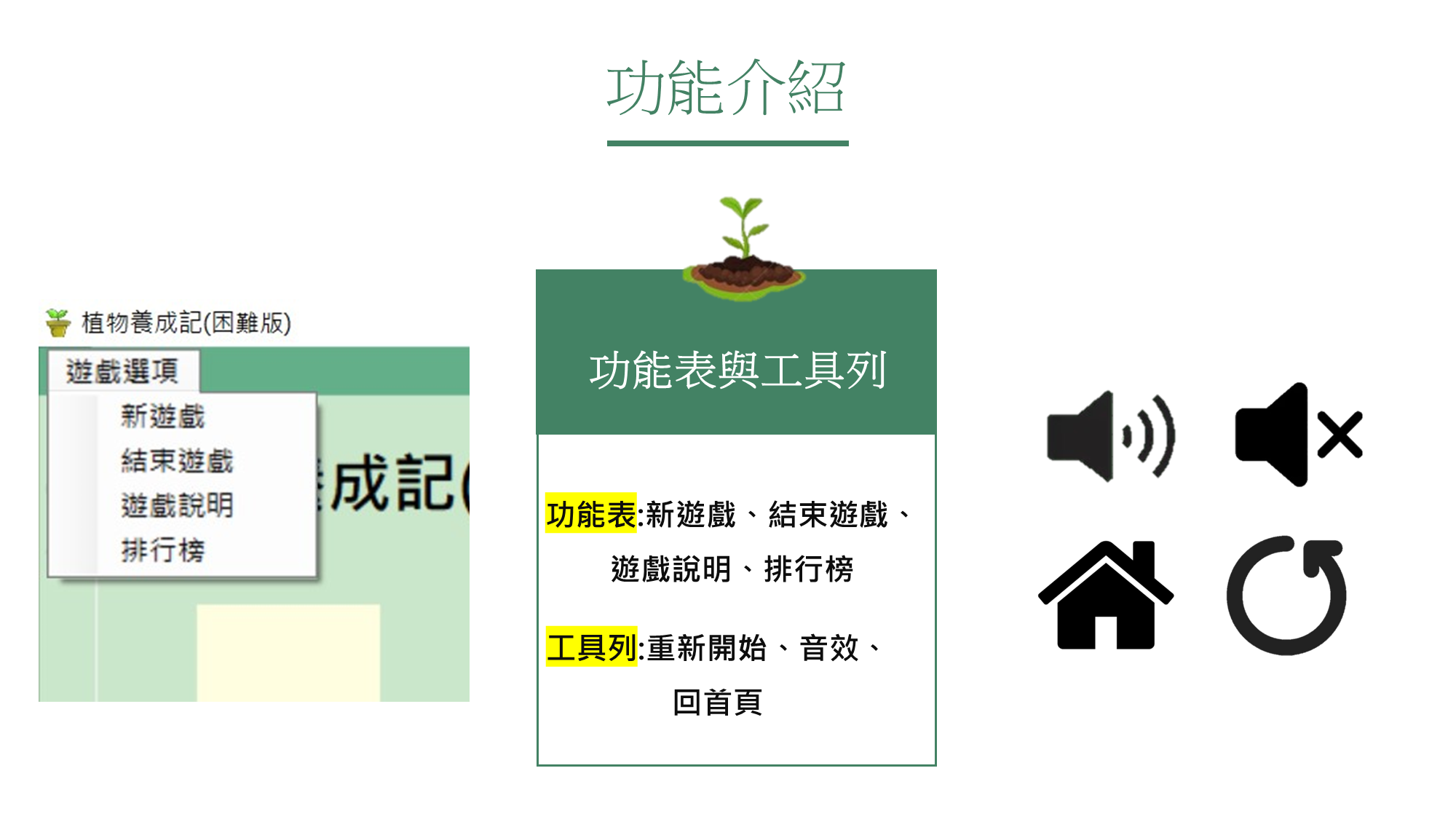 功能介紹

植物養成記(困難版)

遊戲選項

新遊戲
結束遊戲
遊戲說明
排行榜

成記(

功能表與工具列

功能表:新遊戲、結束遊戲、遊戲說明、排行榜

工具列:重新開始、音效、回首頁